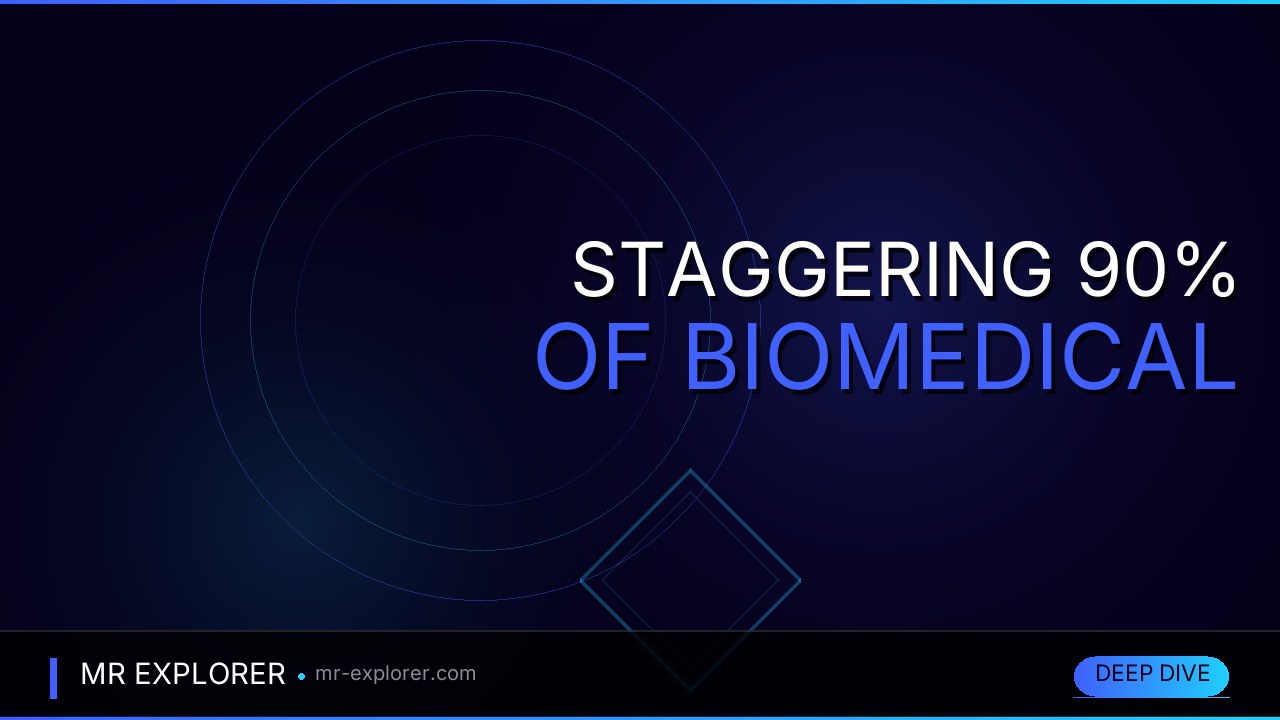 STAGGERING 90%
OF BIOMEDICAL

MR EXPLORER • mr-explorer.com

DEEP DIVE